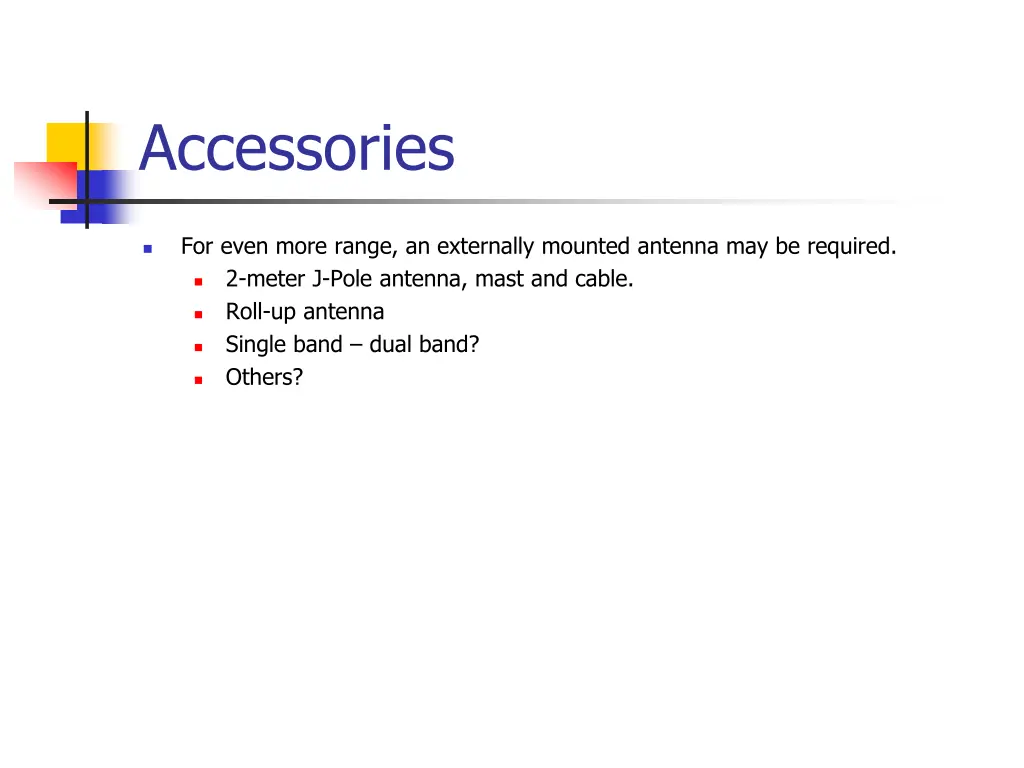 Accessories

- For even more range, an externally mounted antenna may be required.
  - 2-meter J-Pole antenna, mast and cable.
  - Roll-up antenna
  - Single band – dual band?
  - Others?